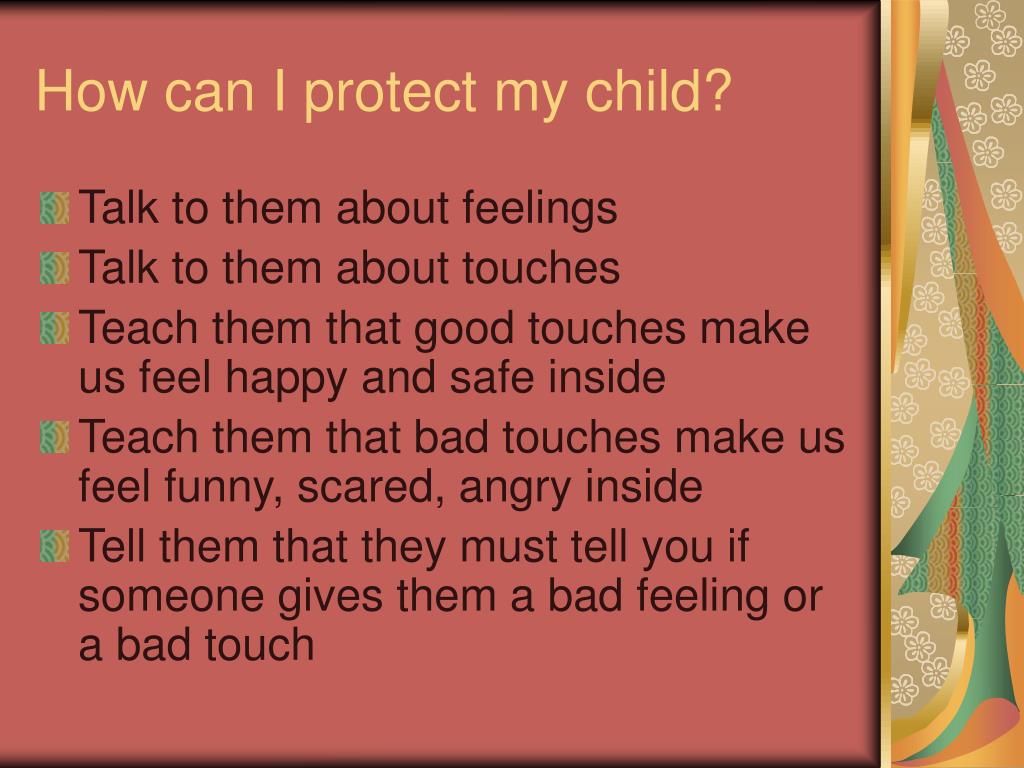 How can I protect my child?

Talk to them about feelings
Talk to them about touches
Teach them that good touches make us feel happy and safe inside
Teach them that bad touches make us feel funny, scared, angry inside
Tell them that they must tell you if someone gives them a bad feeling or a bad touch